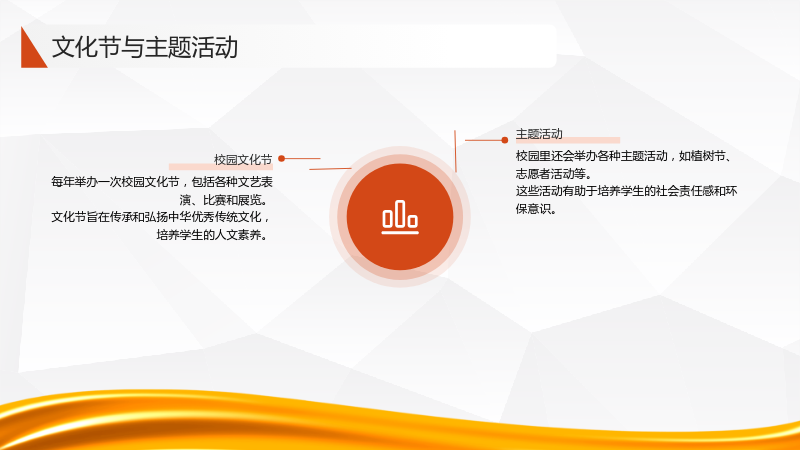 文化节与主题活动

校园文化节

每年举办一次校园文化节，包括各种文艺表演、比赛和展览。

文化节旨在传承和弘扬中华优秀传统文化，培养学生的人文素养。

主题活动

校园里还会举办各种主题活动，如植树节、志愿者活动等。

这些活动有助于培养学生的社会责任感和环保意识。